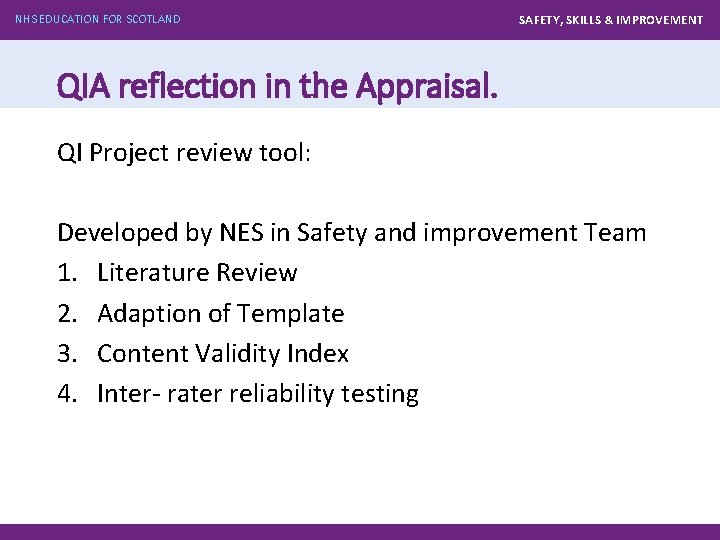 NHS EDUCATION FOR SCOTLAND

SAFETY, SKILLS & IMPROVEMENT

QIA reflection in the Appraisal.

QI Project review tool:

Developed by NES in Safety and improvement Team
1. Literature Review
2. Adaption of Template
3. Content Validity Index
4. Inter- rater reliability testing